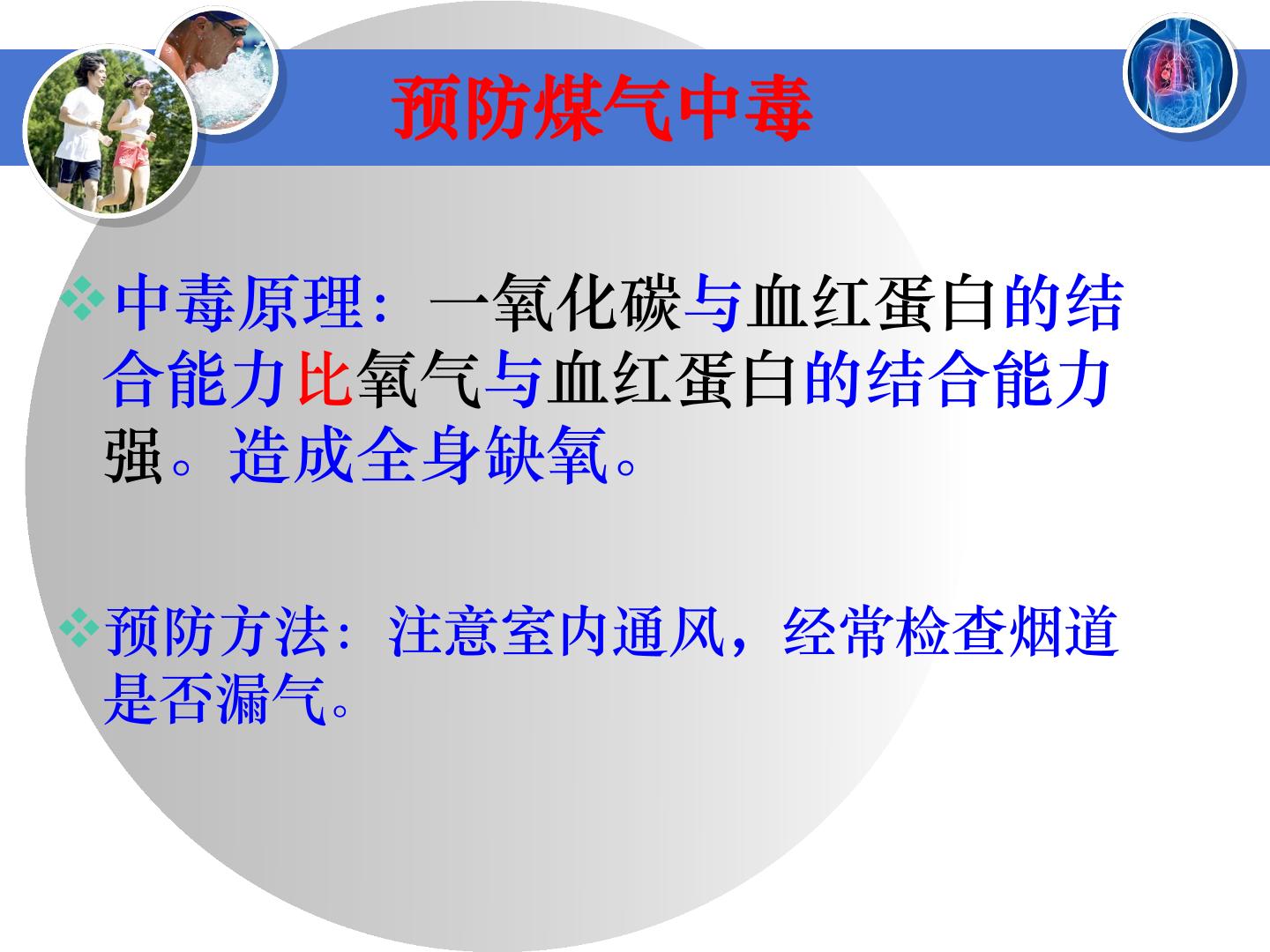 预防煤气中毒

❖中毒原理：一氧化碳与血红蛋白的结合能力比氧气与血红蛋白的结合能力强。造成全身缺氧。

❖预防方法：注意室内通风，经常检查烟道是否漏气。